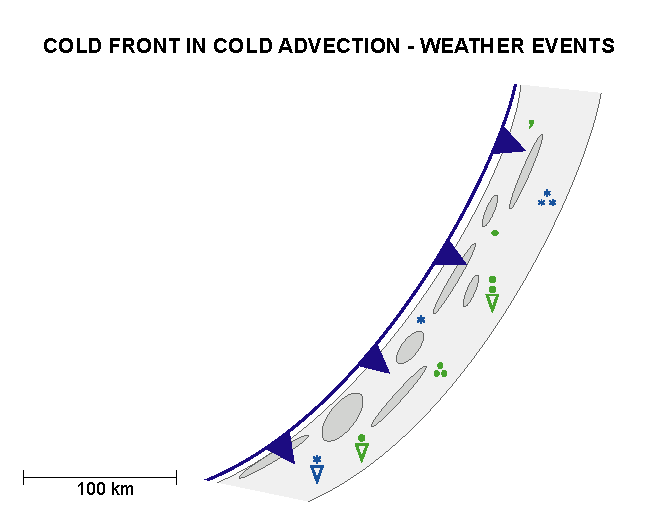 COLD FRONT IN COLD ADVECTION - WEATHER EVENTS

100 km